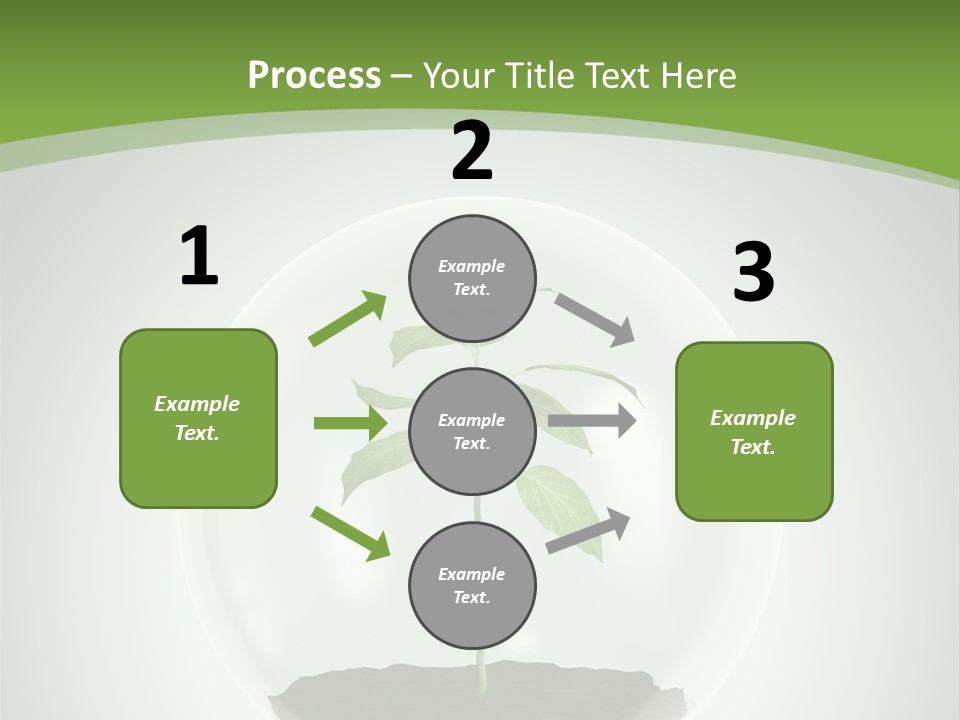 Process – Your Title Text Here

1

Example Text.

2

Example Text.

Example Text.

Example Text.

3

Example Text.